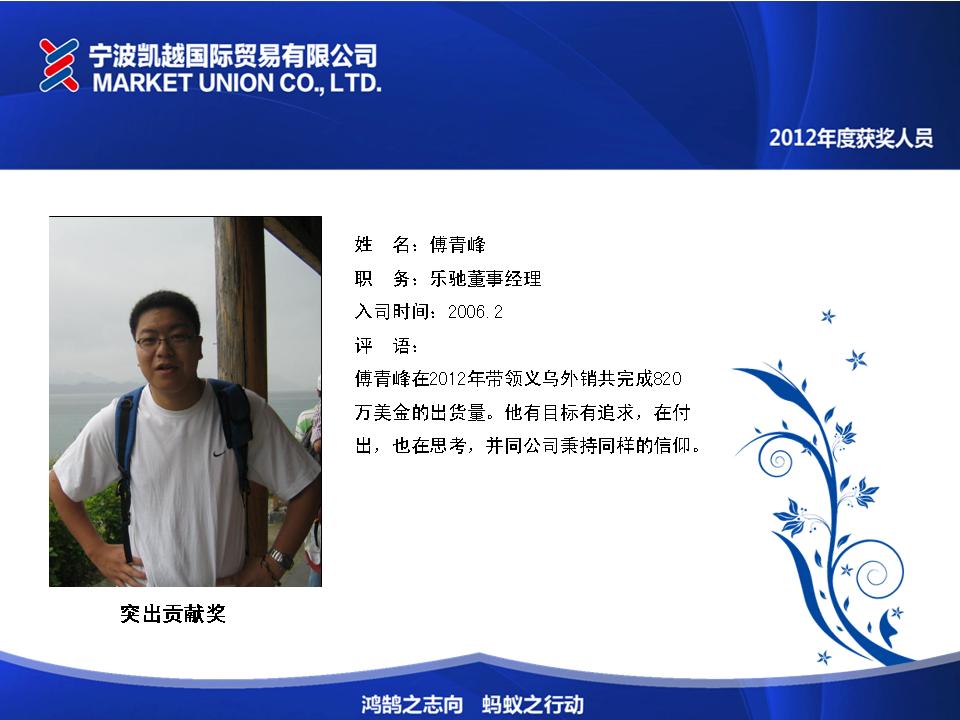 宁波凯越国际贸易有限公司
MARKET UNION CO., LTD.

2012年度获奖人员

姓 名：傅青峰
职 务：乐驰董事经理
入司时间：2006.2
评 语：
傅青峰在2012年带领义乌外销共完成820万美金的出货量。他有目标有追求，在付出，也在思考，并同公司秉持同样的信仰。

突出贡献奖

鸿鹄之志向 蚂蚁之行动